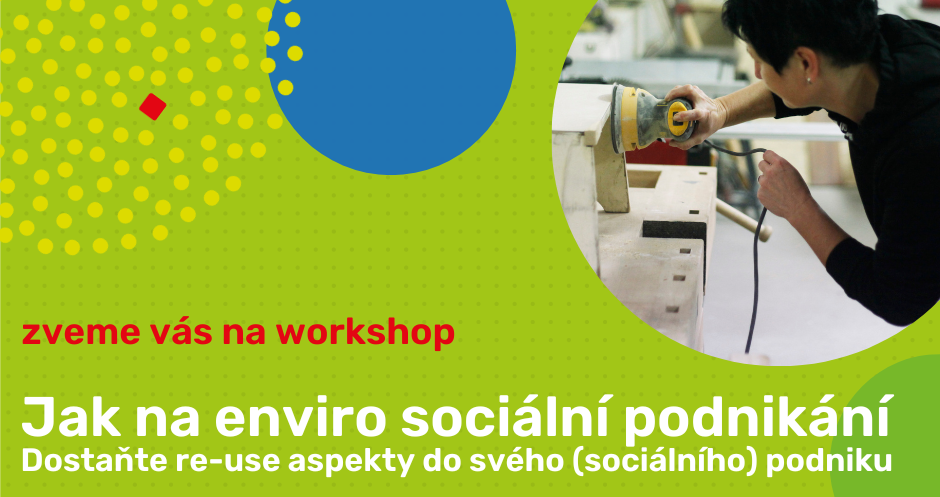 zveme vás na workshop

Jak na enviro sociální podnikání
Dostaňte re-use aspekty do svého (sociálního) podniku